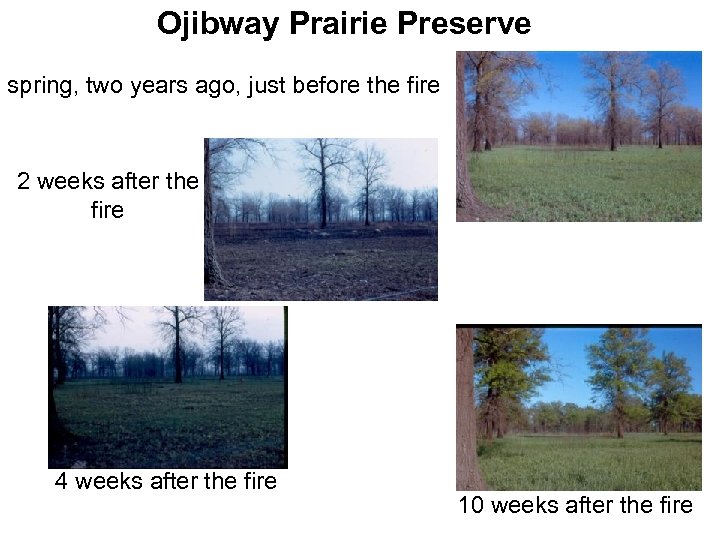 Ojibway Prairie Preserve

spring, two years ago, just before the fire

2 weeks after the fire

4 weeks after the fire

10 weeks after the fire